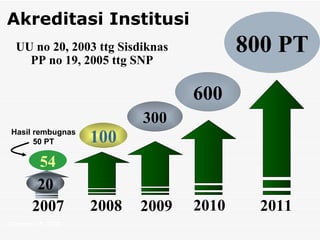 Akreditasi Institusi

UU no 20, 2003 ttg Sisdiknas
PP no 19, 2005 ttg SNP

800 PT

600

300

100

Hasil rembugnas 50 PT

54

20

2007

2008

2009

2010

2011